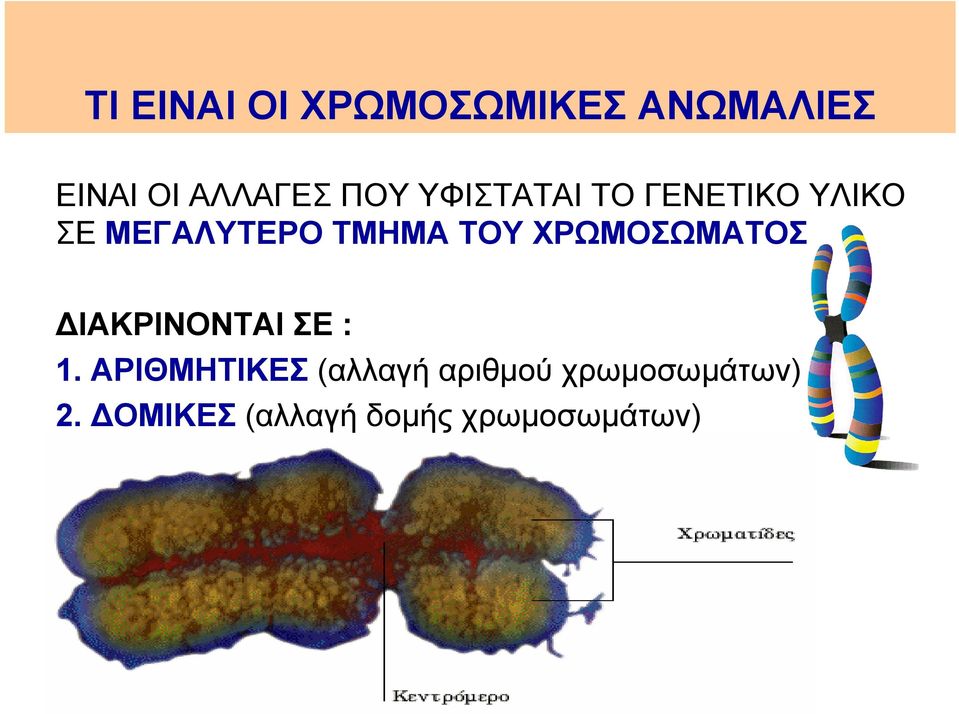 ΤΙ ΕΙΝΑΙ ΟΙ ΧΡΩΜΟΣΩΜΙΚΕΣ ΑΝΩΜΑΛΙΕΣ

ΕΙΝΑΙ ΟΙ ΑΛΛΑΓΕΣ ΠΟΥ ΥΦΙΣΤΑΤΑΙ ΤΟ ΓΕΝΕΤΙΚΟ ΥΛΙΚΟ ΣΕ ΜΕΓΑΛΥΤΕΡΟ ΤΜΗΜΑ ΤΟΥ ΧΡΩΜΟΣΩΜΑΤΟΣ

ΔΙΑΚΡΙΝΟΝΤΑΙ ΣΕ :

1. ΑΡΙΘΜΗΤΙΚΕΣ (αλλαγή αριθμού χρωμοσωμάτων)

2. ΔΟΜΙΚΕΣ (αλλαγή δομής χρωμοσωμάτων)

Χρωματίδες

Κεντρόμερο